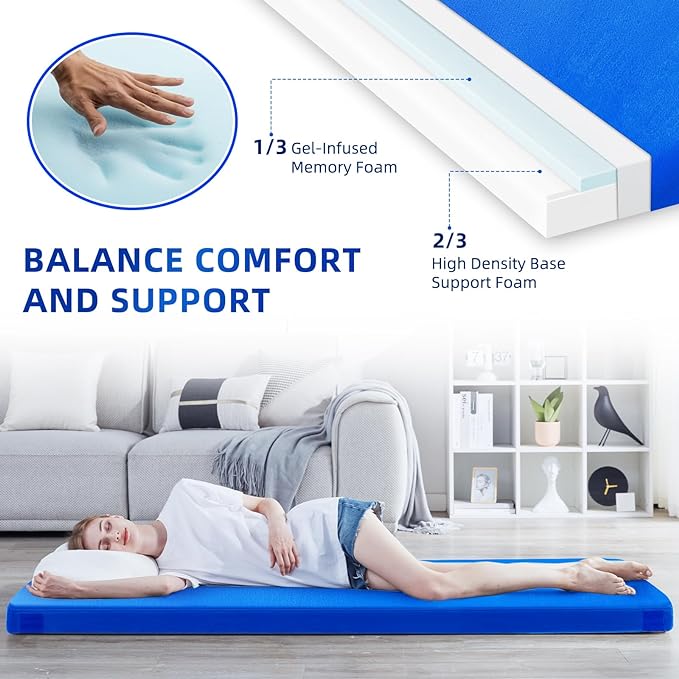 1/3 Gel-Infused Memory Foam

2/3 High Density Base Support Foam

BALANCE COMFORT AND SUPPORT